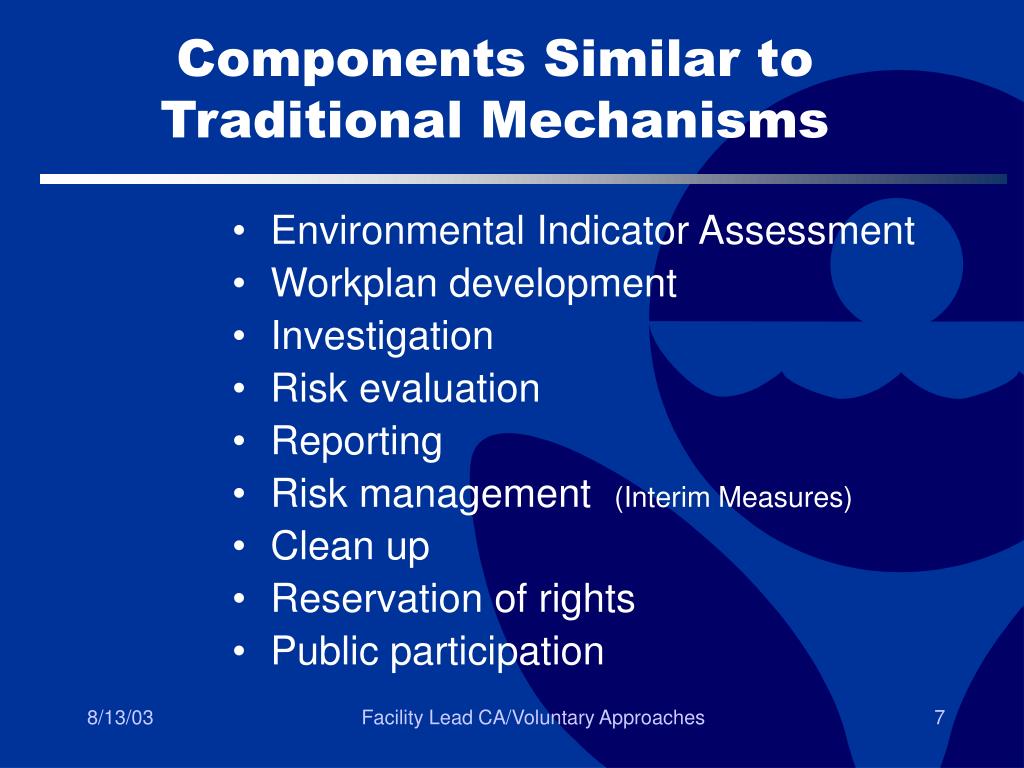 Components Similar to Traditional Mechanisms

• Environmental Indicator Assessment
• Workplan development
• Investigation
• Risk evaluation
• Reporting
• Risk management (Interim Measures)
• Clean up
• Reservation of rights
• Public participation

8/13/03

Facility Lead CA/Voluntary Approaches

7